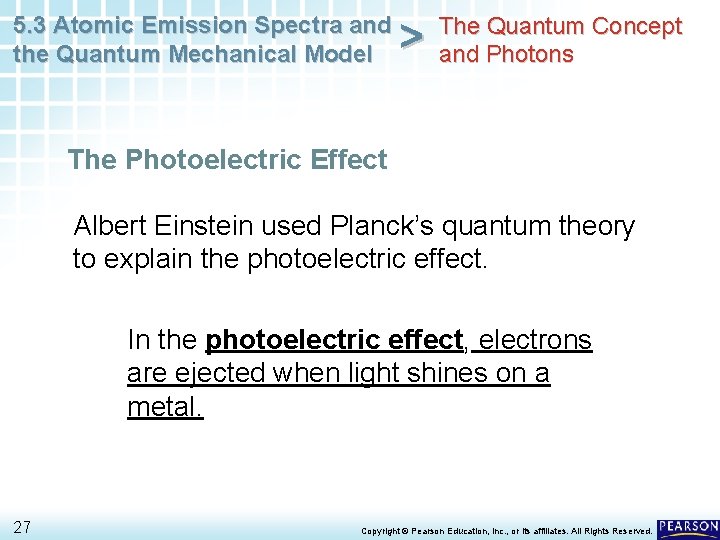 5.3 Atomic Emission Spectra and the Quantum Mechanical Model > The Quantum Concept and Photons

The Photoelectric Effect

Albert Einstein used Planck's quantum theory to explain the photoelectric effect.

In the photoelectric effect, electrons are ejected when light shines on a metal.

27

Copyright © Pearson Education, Inc., or its affiliates. All Rights Reserved.

PEARSON